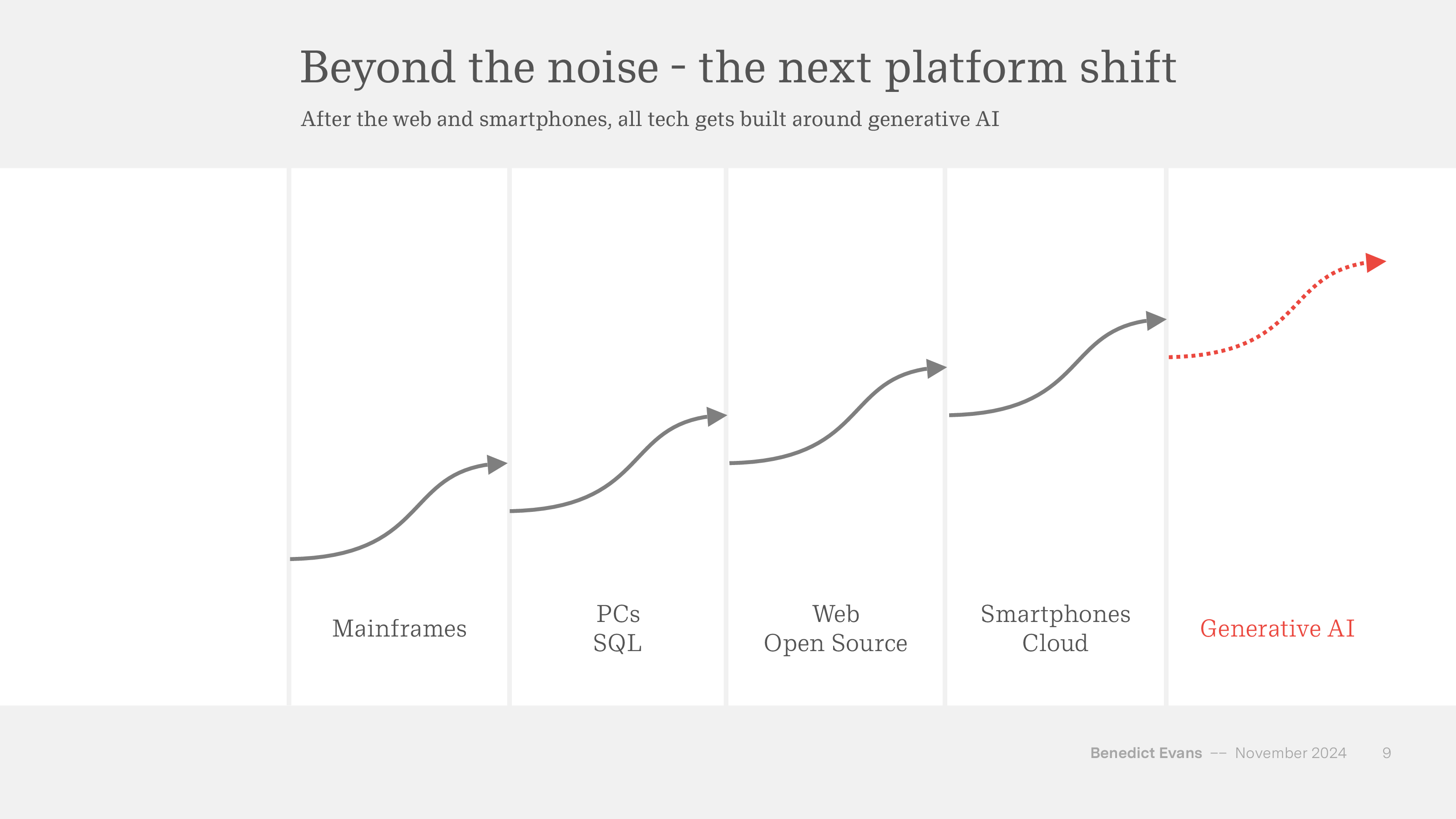 Beyond the noise - the next platform shift

After the web and smartphones, all tech gets built around generative AI

Mainframes

PCs
SQL

Web
Open Source

Smartphones
Cloud

Generative AI

Benedict Evans -- November 2024 9